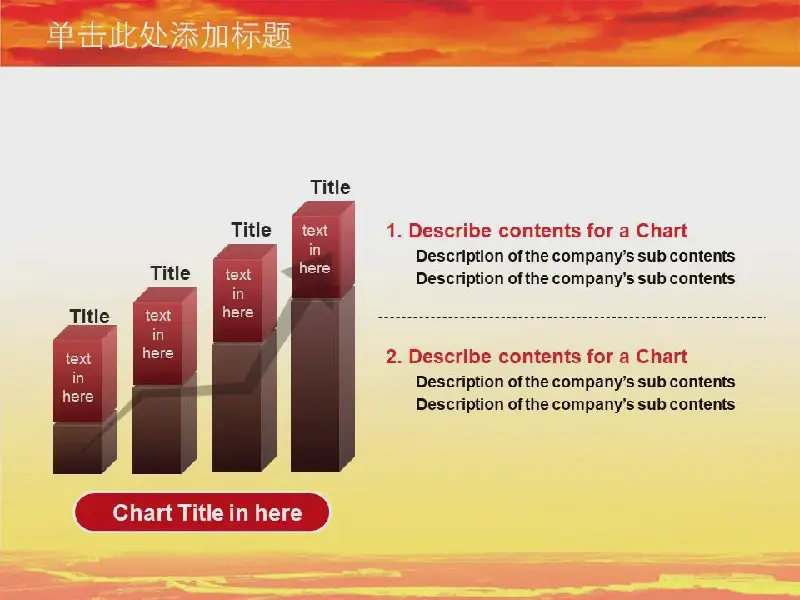 单击此处添加标题

Title

text in here

Title

text in here

Title

text in here

Title

text in here

Chart Title in here

1. Describe contents for a Chart
Description of the company's sub contents
Description of the company's sub contents

2. Describe contents for a Chart
Description of the company's sub contents
Description of the company's sub contents